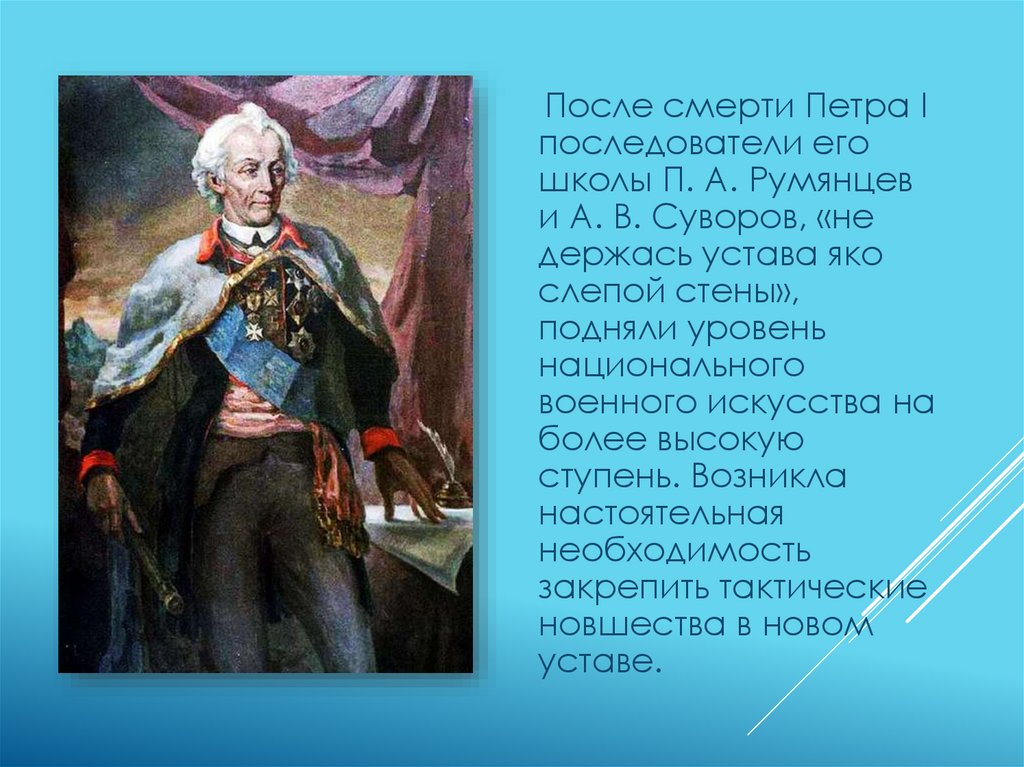 После смерти Петра I последователи его школы П. А. Румянцев и А. В. Суворов, «не держась устава яко слепой стены», подняли уровень национального военного искусства на более высокую ступень. Возникла настоятельная необходимость закрепить тактические новшества в новом уставе.